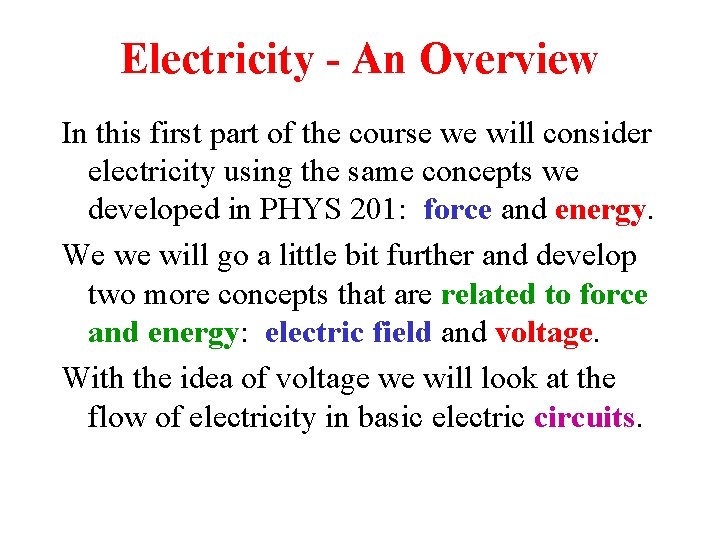 Electricity - An Overview

In this first part of the course we will consider electricity using the same concepts we developed in PHYS 201: force and energy.

We we will go a little bit further and develop two more concepts that are related to force and energy: electric field and voltage.

With the idea of voltage we will look at the flow of electricity in basic electric circuits.